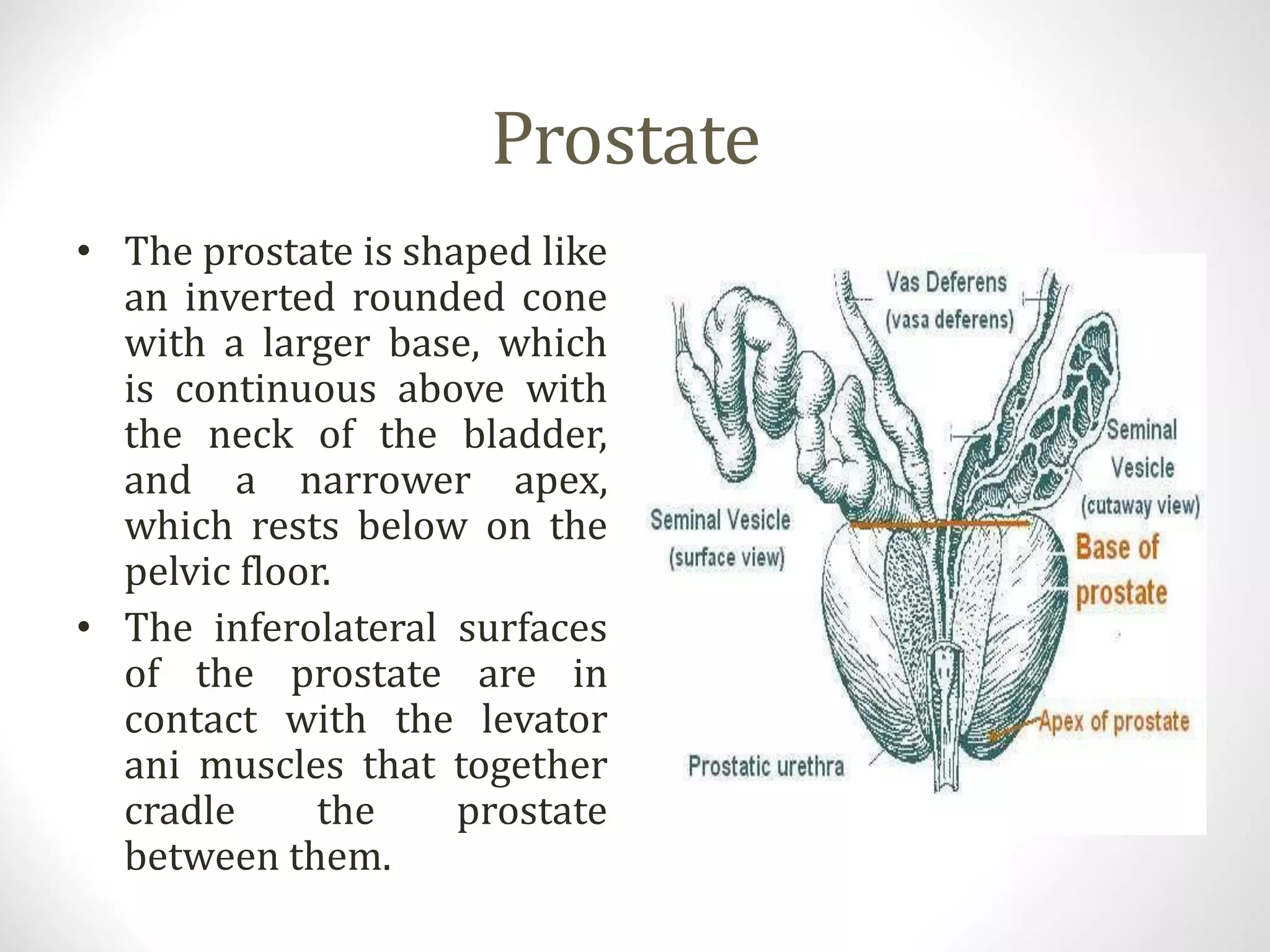 Prostate

• The prostate is shaped like an inverted rounded cone with a larger base, which is continuous above with the neck of the bladder, and a narrower apex, which rests below on the pelvic floor.

• The inferolateral surfaces of the prostate are in contact with the levator ani muscles that together cradle the prostate between them.

Vas Deferens
(vasa deferens)

Seminal Vesicle
(cutaway view)

Seminal Vesicle
(surface view)

Base of prostate

Apex of prostate

Prostatic urethra